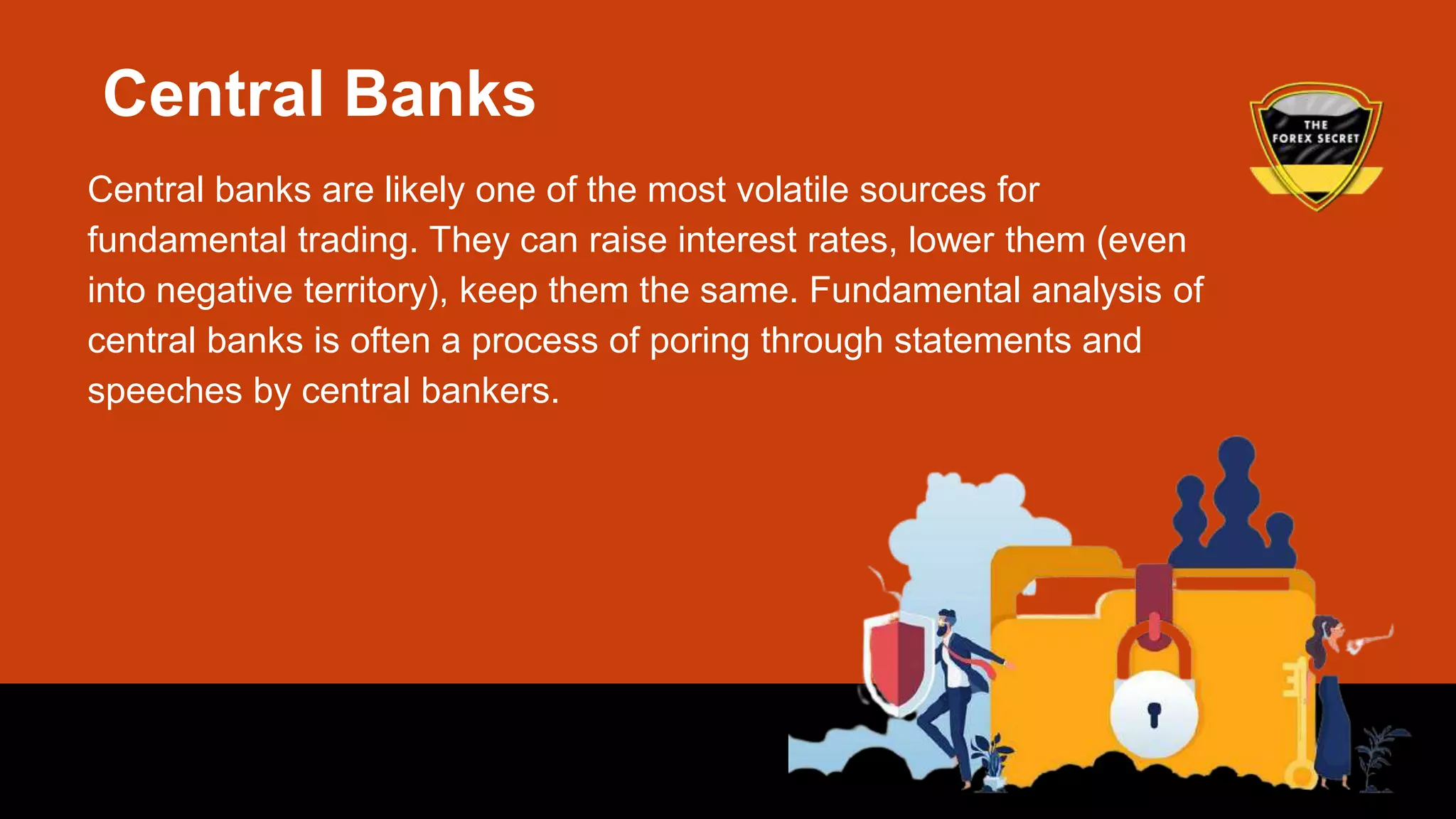 Central Banks

THE FOREX SECRET

Central banks are likely one of the most volatile sources for fundamental trading. They can raise interest rates, lower them (even into negative territory), keep them the same. Fundamental analysis of central banks is often a process of poring through statements and speeches by central bankers.